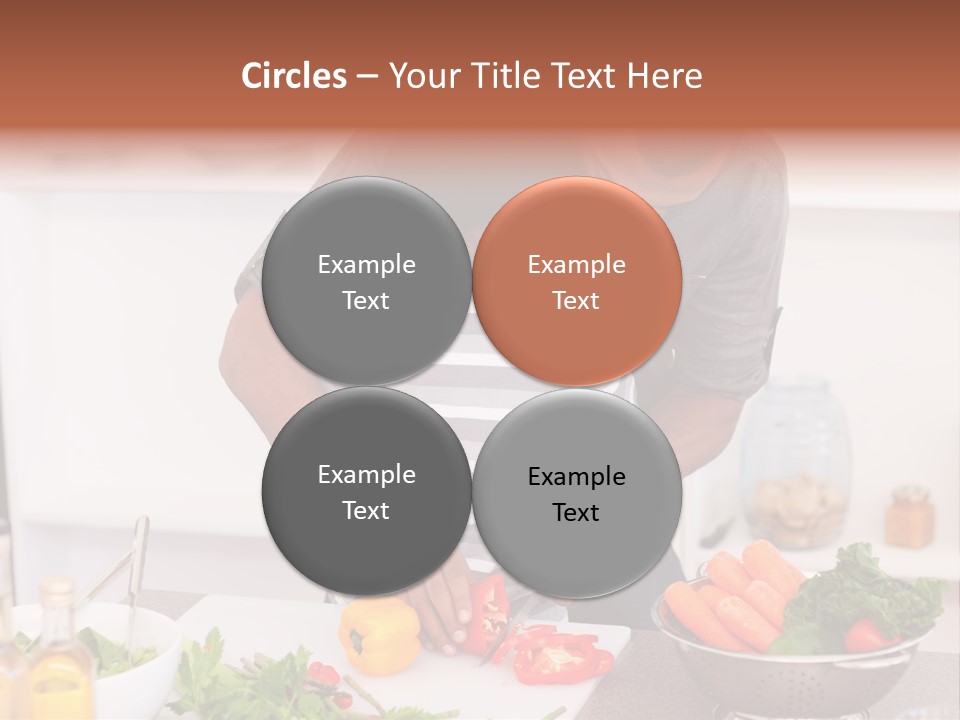 Circles – Your Title Text Here

Example Text

Example Text

Example Text

Example Text